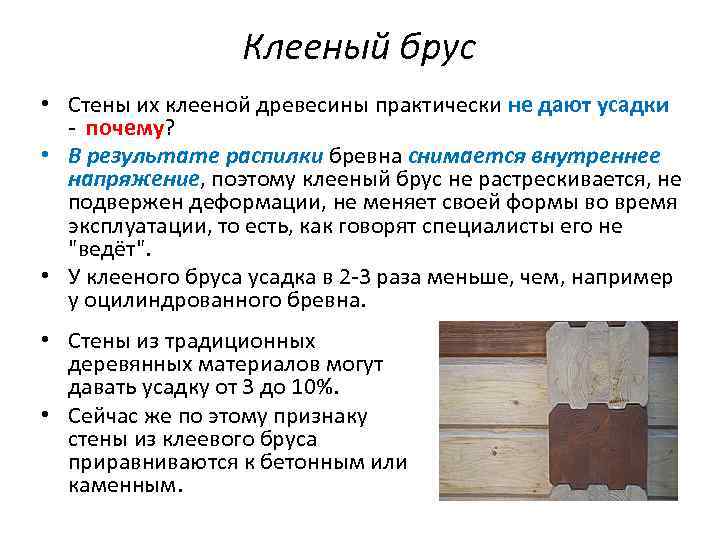 Клееный брус

• Стены их клееной древесины практически не дают усадки - почему?

• В результате распилки бревна снимается внутреннее напряжение, поэтому клееный брус не растрескивается, не подвержен деформации, не меняет своей формы во время эксплуатации, то есть, как говорят специалисты его не "ведёт".

• У клееного бруса усадка в 2-3 раза меньше, чем, например у оцилиндрованного бревна.

• Стены из традиционных деревянных материалов могут давать усадку от 3 до 10%.

• Сейчас же по этому признаку стены из клеевого бруса приравниваются к бетонным или каменным.